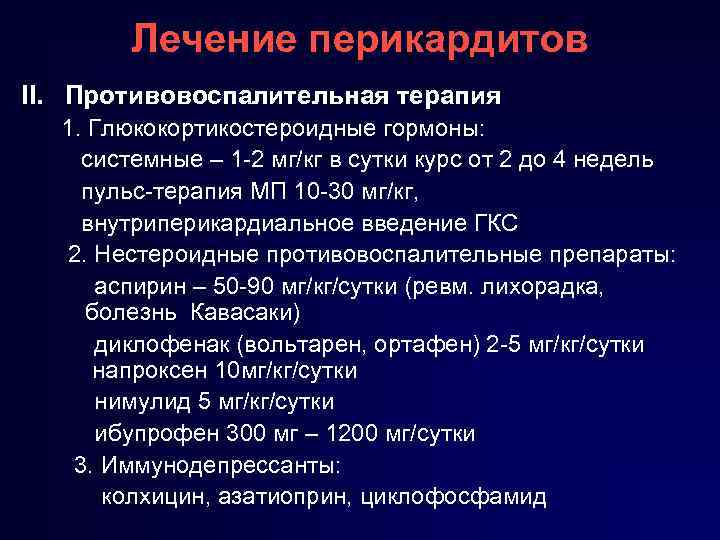 Лечение перикардитов

II. Противовоспалительная терапия

1. Глюкокортикостероидные гормоны:
системные – 1-2 мг/кг в сутки курс от 2 до 4 недель
пульс-терапия МП 10-30 мг/кг,
внутриперикардиальное введение ГКС

2. Нестероидные противовоспалительные препараты:
аспирин – 50-90 мг/кг/сутки (ревм. лихорадка, болезнь Кавасаки)
диклофенак (вольтарен, ортафен) 2-5 мг/кг/сутки
напроксен 10мг/кг/сутки
нимулид 5 мг/кг/сутки
ибупрофен 300 мг – 1200 мг/сутки

3. Иммунодепрессанты:
колхицин, азатиоприн, циклофосфамид